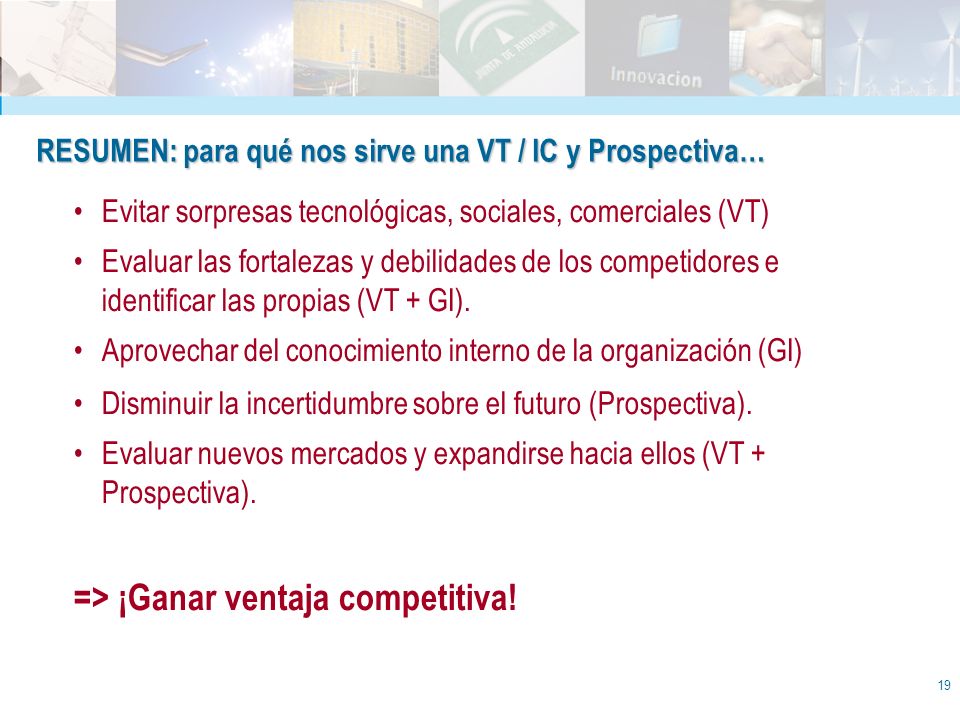 JUNTA DE ANDALUCIA

Innovacion

RESUMEN: para qué nos sirve una VT / IC y Prospectiva…

• Evitar sorpresas tecnológicas, sociales, comerciales (VT)
• Evaluar las fortalezas y debilidades de los competidores e identificar las propias (VT + GI).
• Aprovechar del conocimiento interno de la organización (GI)
• Disminuir la incertidumbre sobre el futuro (Prospectiva).
• Evaluar nuevos mercados y expandirse hacia ellos (VT + Prospectiva).

=> ¡Ganar ventaja competitiva!

19